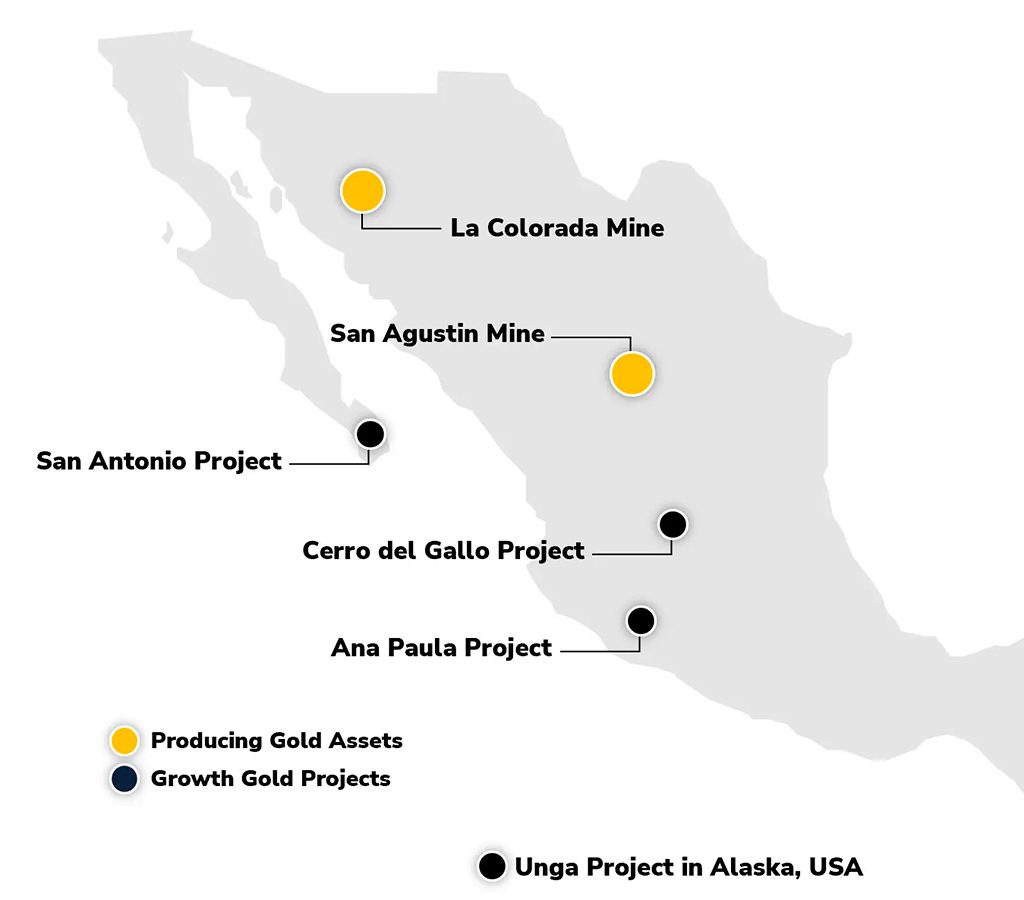 La Colorada Mine

San Agustin Mine

San Antonio Project

Cerro del Gallo Project

Ana Paula Project

Producing Gold Assets
Growth Gold Projects

Unga Project in Alaska, USA